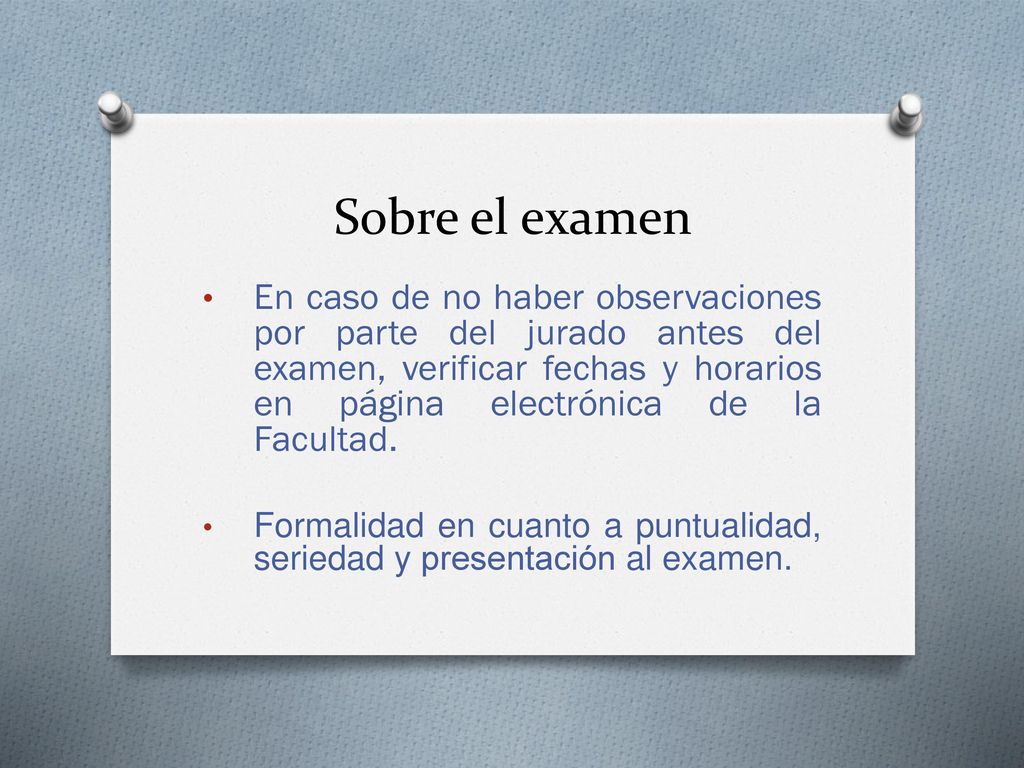 Sobre el examen

• En caso de no haber observaciones por parte del jurado antes del examen, verificar fechas y horarios en página electrónica de la Facultad.

• Formalidad en cuanto a puntualidad, seriedad y presentación al examen.